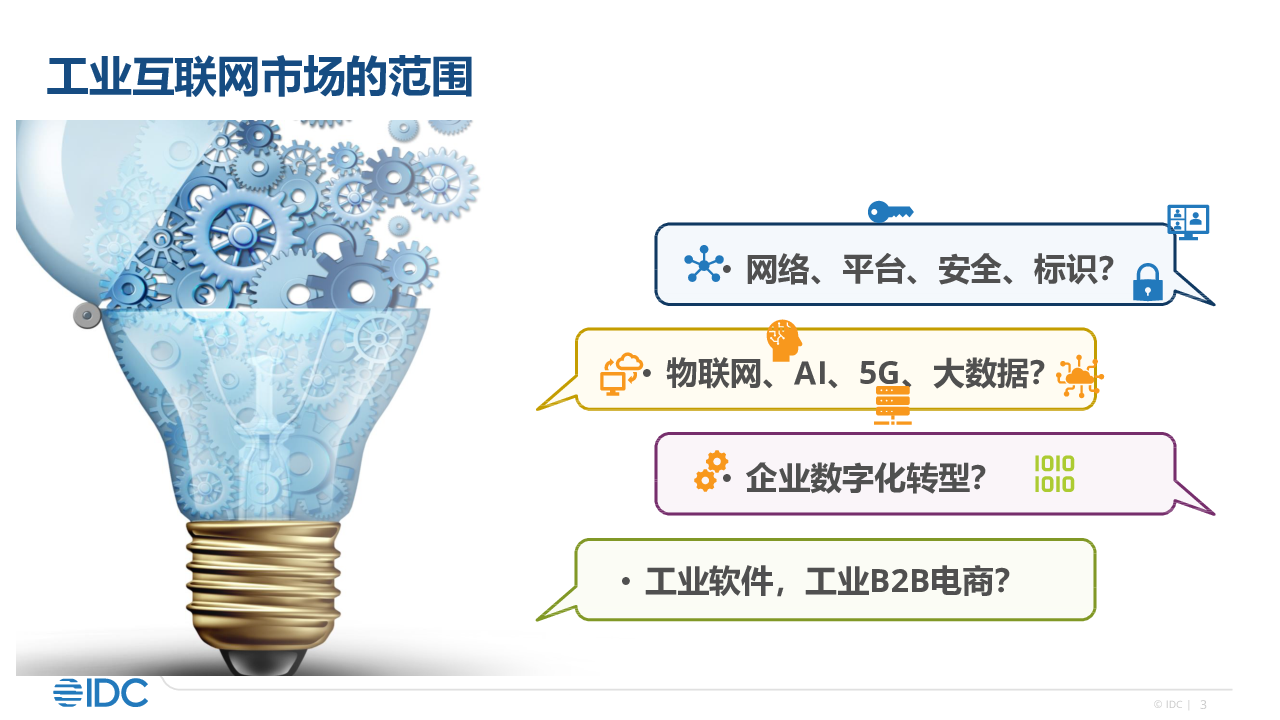 工业互联网市场的范围

网络、平台、安全、标识?

• 物联网、AI、5G、大数据?

企业数字化转型?

1010
1010

• 工业软件，工业B2B电商?

IDC

© IDC | 3